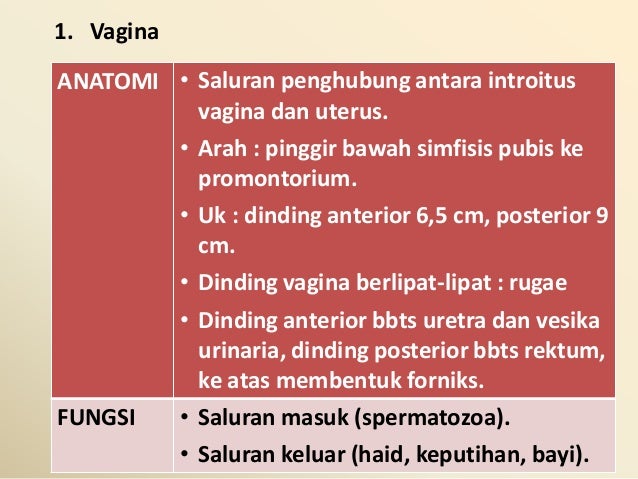 1. Vagina

| ANATOMI | • Saluran penghubung antara introitus vagina dan uterus. • Arah : pinggir bawah simfisis pubis ke promontorium. • Uk : dinding anterior 6,5 cm, posterior 9 cm. • Dinding vagina berlipat-lipat : rugae • Dinding anterior bbts uretra dan vesika urinaria, dinding posterior bbts rektum, ke atas membentuk forniks. |
|---|---|
| FUNGSI | • Saluran masuk (spermatozoa). • Saluran keluar (haid, keputihan, bayi). |